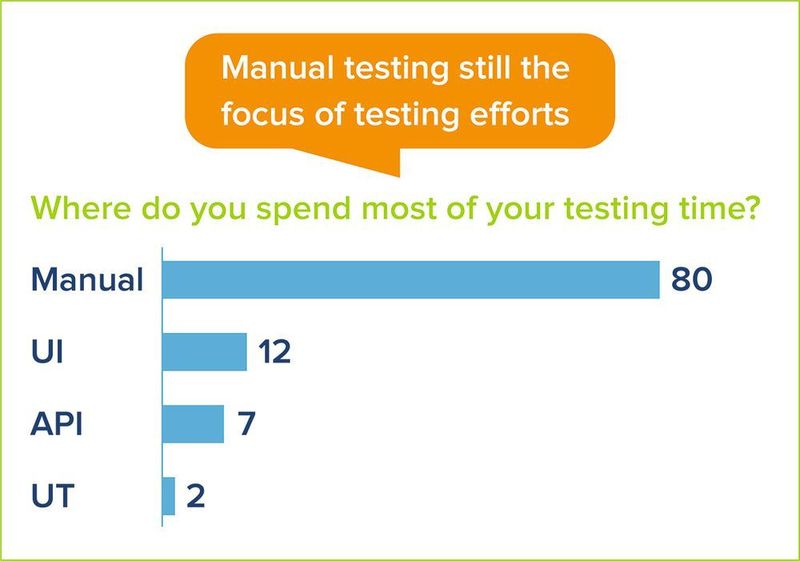 Manual testing still the focus of testing efforts

Where do you spend most of your testing time?

Manual 80
UI 12
API 7
UT 2